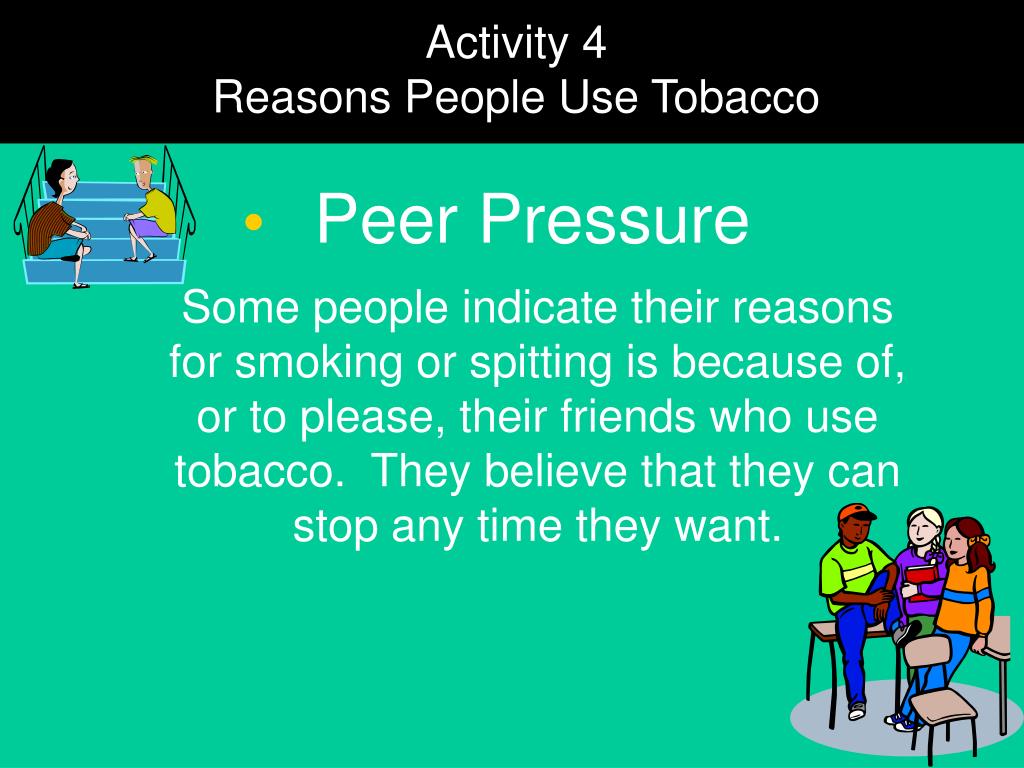 Activity 4
Reasons People Use Tobacco

• Peer Pressure

Some people indicate their reasons for smoking or spitting is because of, or to please, their friends who use tobacco. They believe that they can stop any time they want.